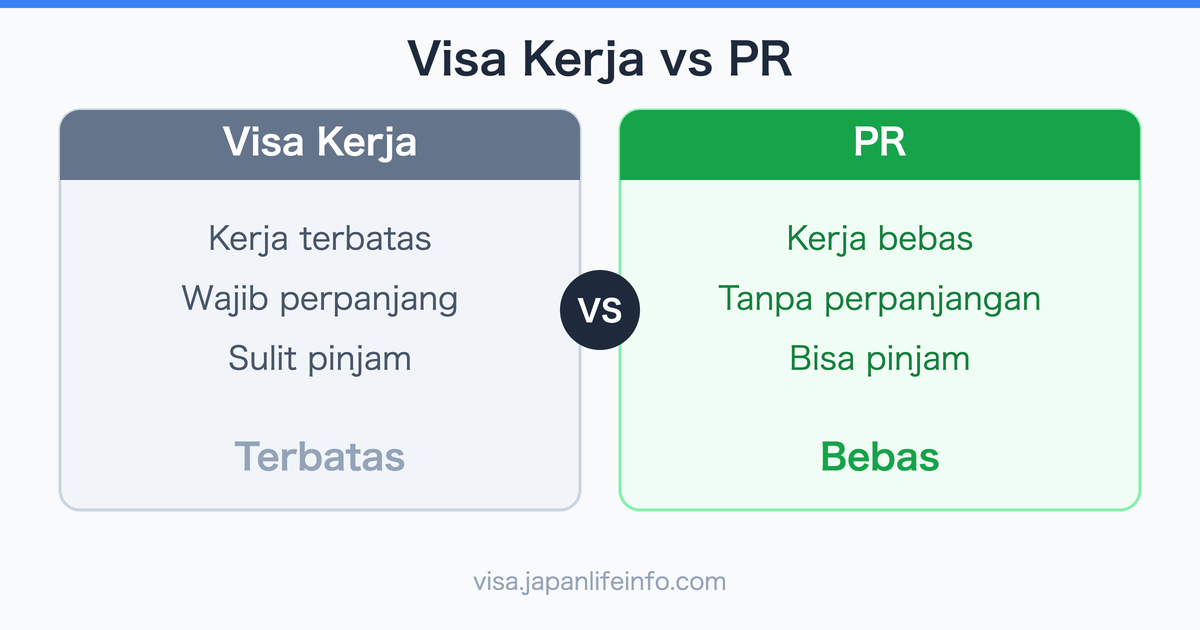 Visa Kerja vs PR

Visa Kerja

Kerja terbatas

Wajib perpanjang

Sulit pinjam

Terbatas

VS

PR

Kerja bebas

Tanpa perpanjangan

Bisa pinjam

Bebas

visa.japanlifeinfo.com